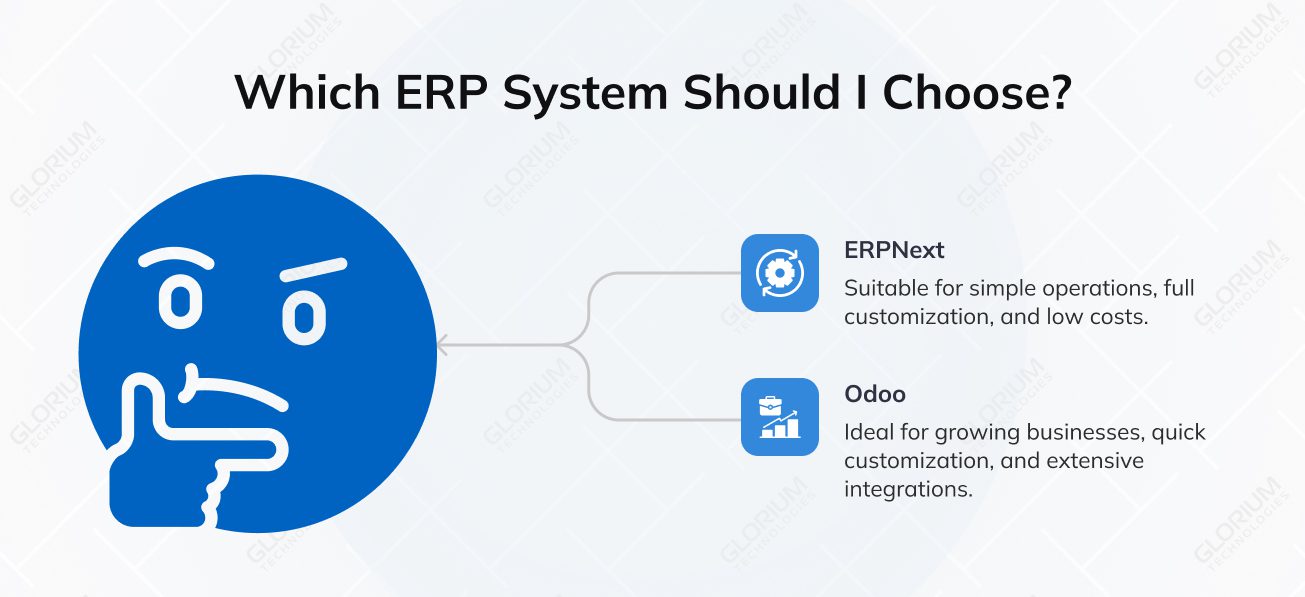 Which ERP System Should I Choose?

ERPNext
Suitable for simple operations, full customization, and low costs.

Odoo
Ideal for growing businesses, quick customization, and extensive integrations.

GLORIUM TECHNOLOGIES